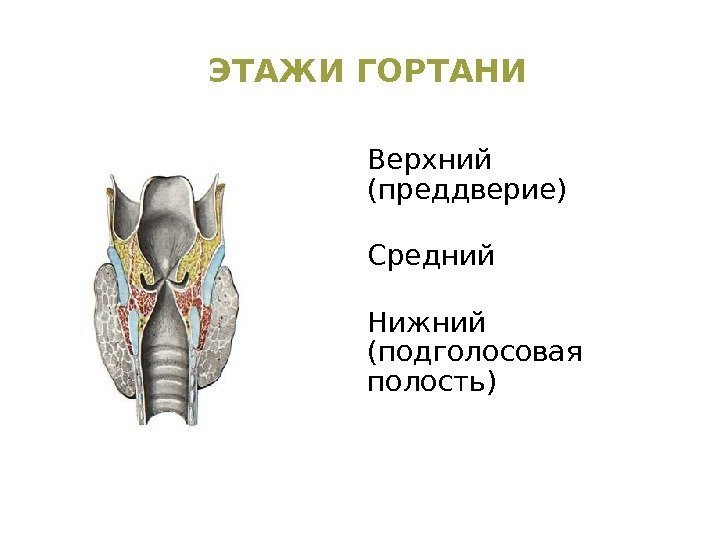 ЭТАЖИ ГОРТАНИ

Верхний (преддверие)

Средний

Нижний (подголосовая полость)